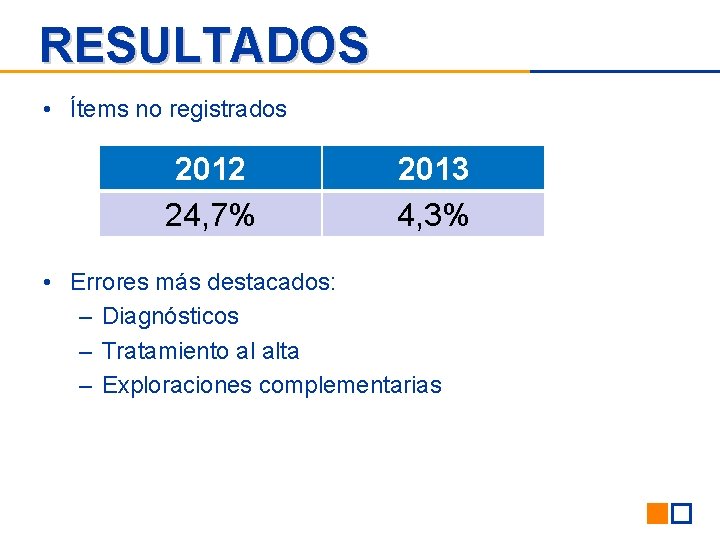 RESULTADOS

• Ítems no registrados

| 2012 | 2013 |
|---|---|
| 24,7% | 4,3% |

• Errores más destacados:
– Diagnósticos
– Tratamiento al alta
– Exploraciones complementarias